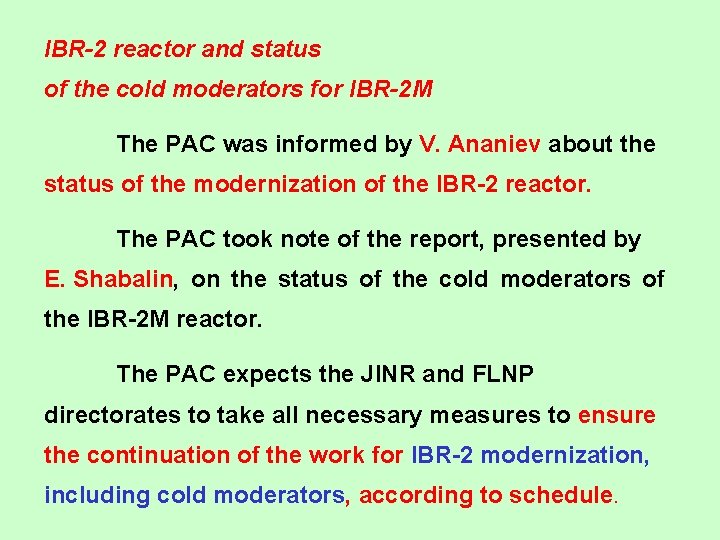 IBR-2 reactor and status
of the cold moderators for IBR-2M

The PAC was informed by V. Ananiev about the status of the modernization of the IBR-2 reactor.

The PAC took note of the report, presented by E. Shabalin, on the status of the cold moderators of the IBR-2M reactor.

The PAC expects the JINR and FLNP directorates to take all necessary measures to ensure the continuation of the work for IBR-2 modernization, including cold moderators, according to schedule.